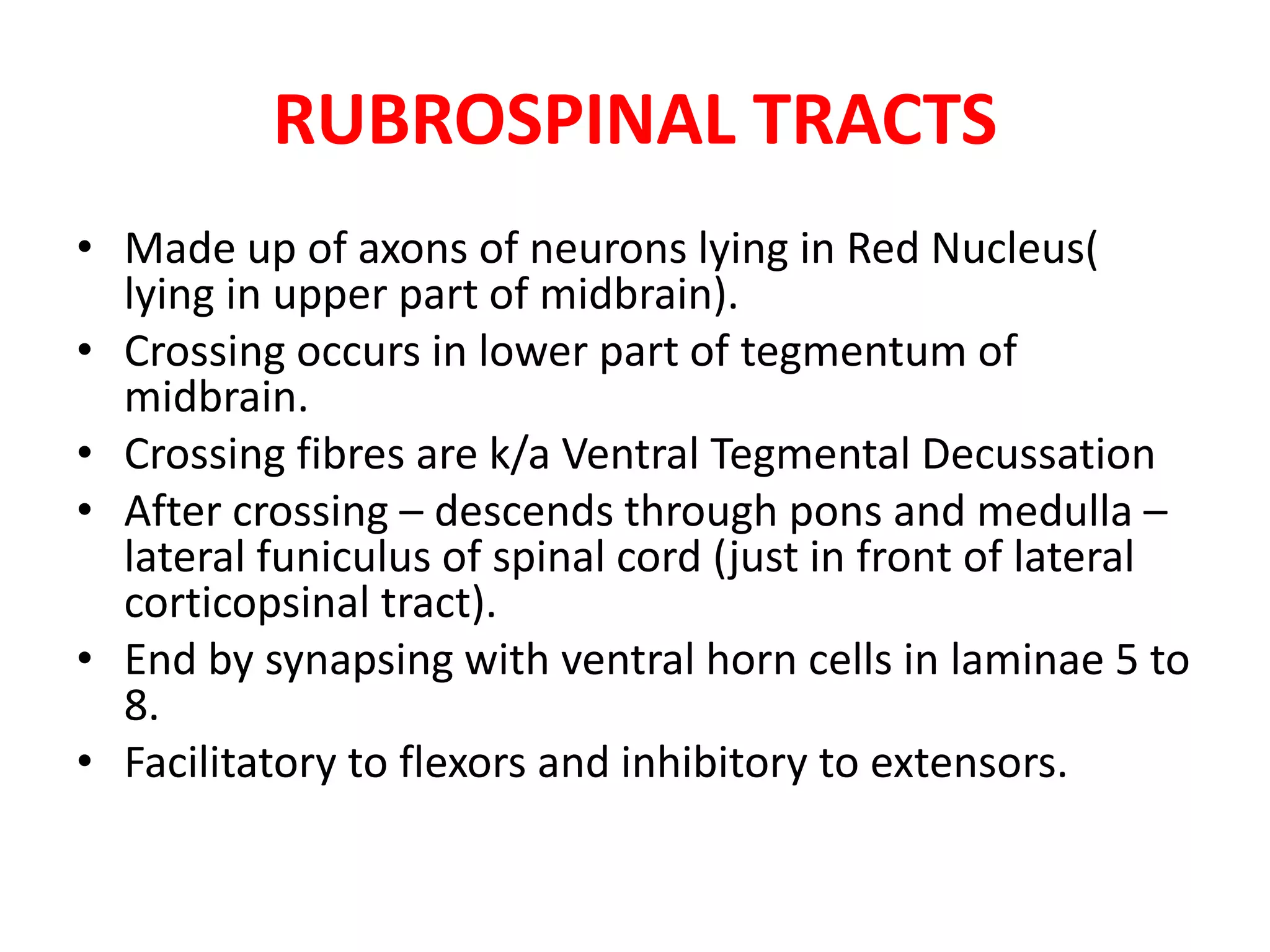 RUBROSPINAL TRACTS

• Made up of axons of neurons lying in Red Nucleus( lying in upper part of midbrain).
• Crossing occurs in lower part of tegmentum of midbrain.
• Crossing fibres are k/a Ventral Tegmental Decussation
• After crossing – descends through pons and medulla – lateral funiculus of spinal cord (just in front of lateral corticopsinal tract).
• End by synapsing with ventral horn cells in laminae 5 to 8.
• Facilitatory to flexors and inhibitory to extensors.